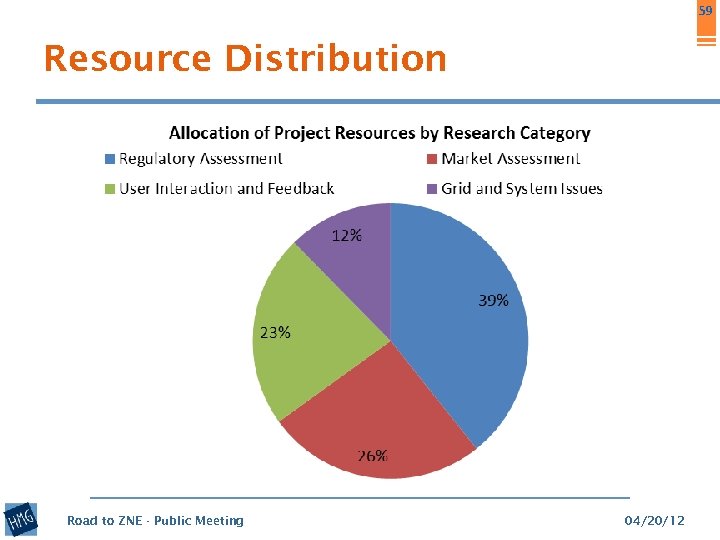 59

Resource Distribution

Allocation of Project Resources by Research Category

Regulatory Assessment
Market Assessment
User Interaction and Feedback
Grid and System Issues

12%
39%
23%
26%

HMG

Road to ZNE - Public Meeting

04/20/12